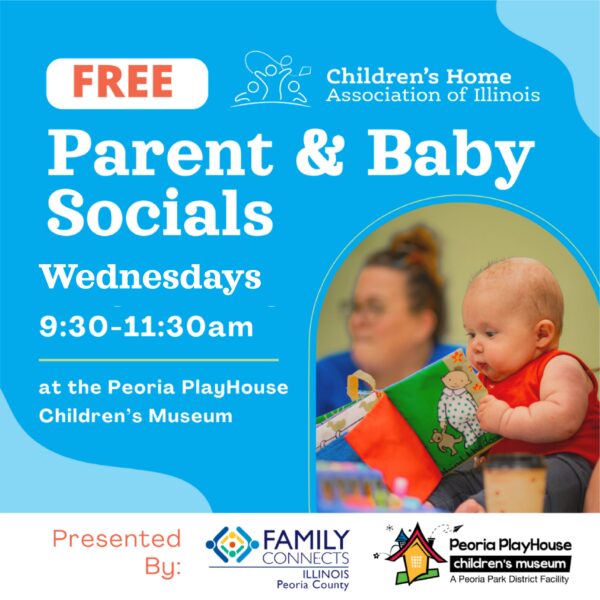 FREE

Children's Home Association of Illinois

Parent & Baby Socials

Wednesdays

9:30-11:30am

at the Peoria PlayHouse Children's Museum

Presented By:

FAMILY CONNECTS ILLINOIS Peoria County

Peoria PlayHouse children's museum A Peoria Park District Facility